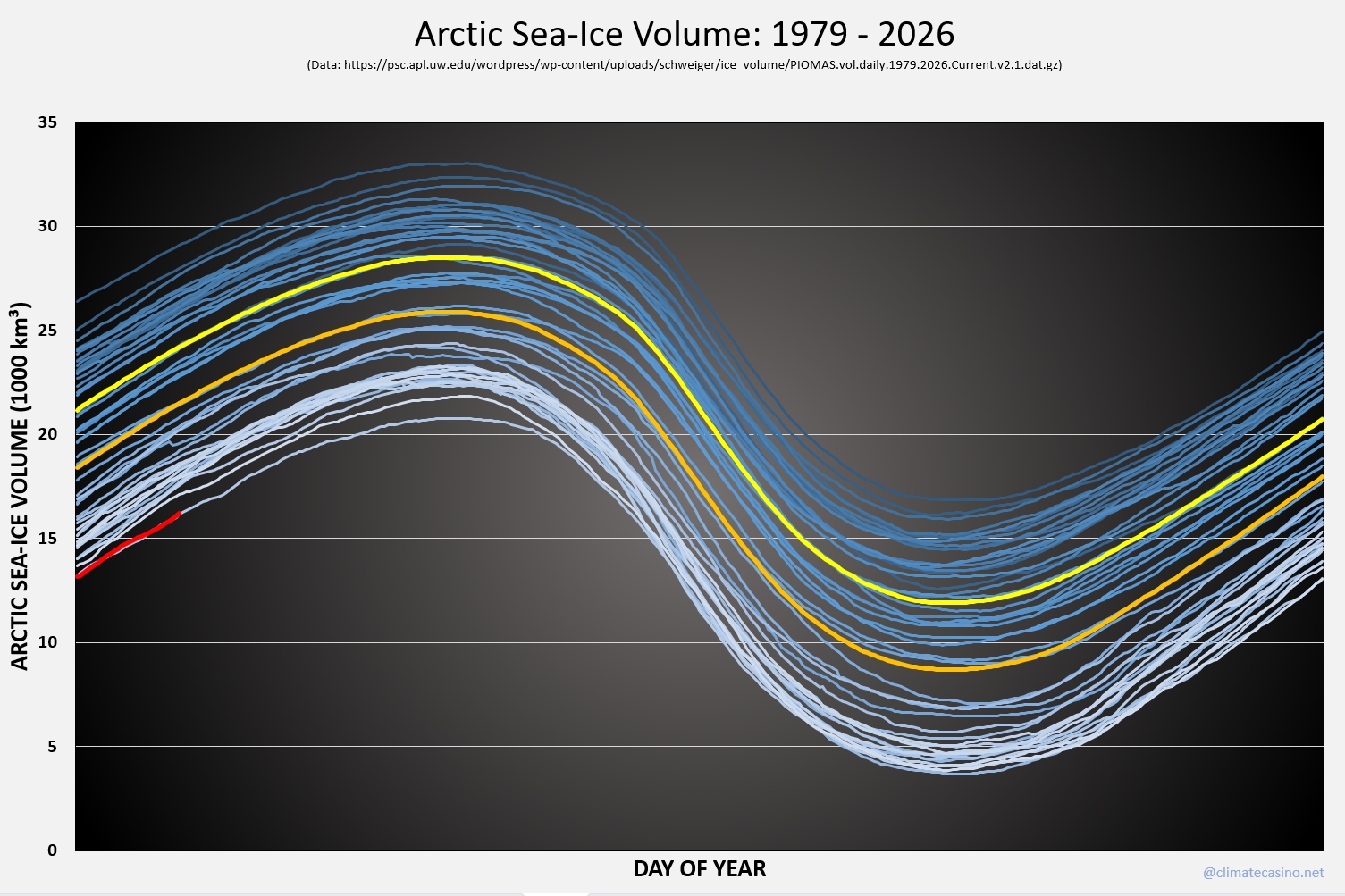 Arctic Sea-Ice Volume: 1979 - 2026

(Data: https://psc.apl.uw.edu/wordpress/wp-content/uploads/schweiger/ice_volume/PIOMAS.vol.daily.1979.2026.Current.v2.1.dat.gz)

ARCTIC SEA-ICE VOLUME (1000 km$^3$)

35
30
25
20
15
10
5
0

DAY OF YEAR

@climatecasino.net